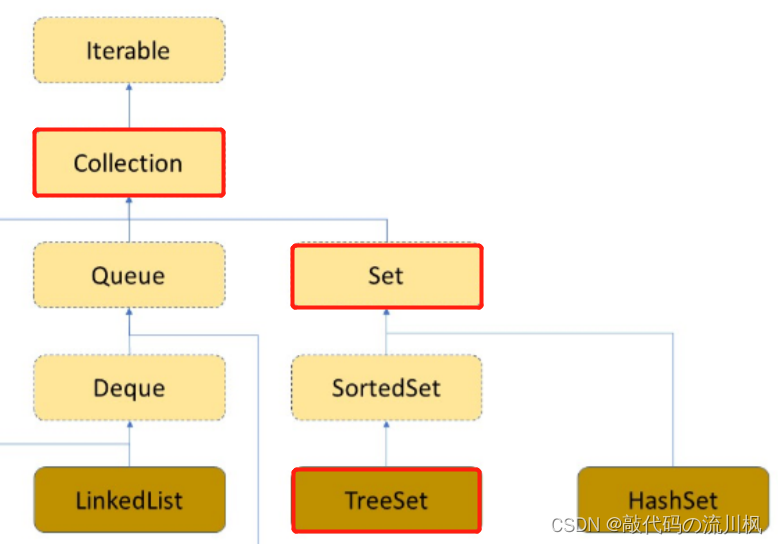 Iterable

Collection

Queue

Set

Deque

SortedSet

LinkedList

TreeSet

HashSet

CSDN @敲代码の流川枫